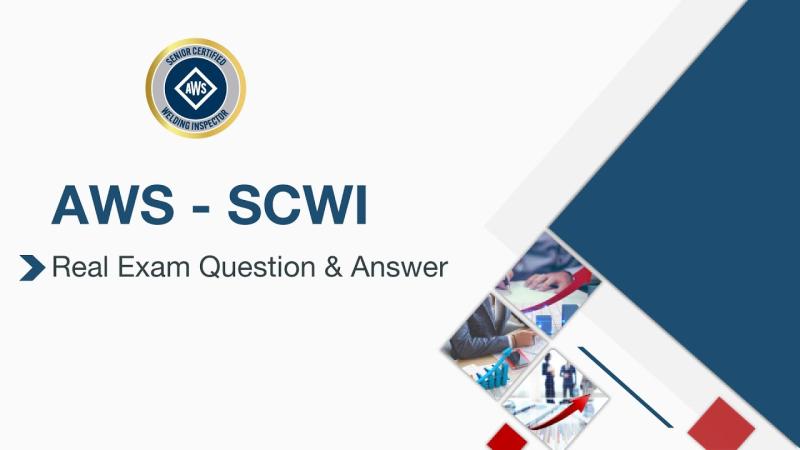 SENIOR CERTIFIED
AWS
WELDING INSPECTOR

AWS - SCWI

Real Exam Question & Answer